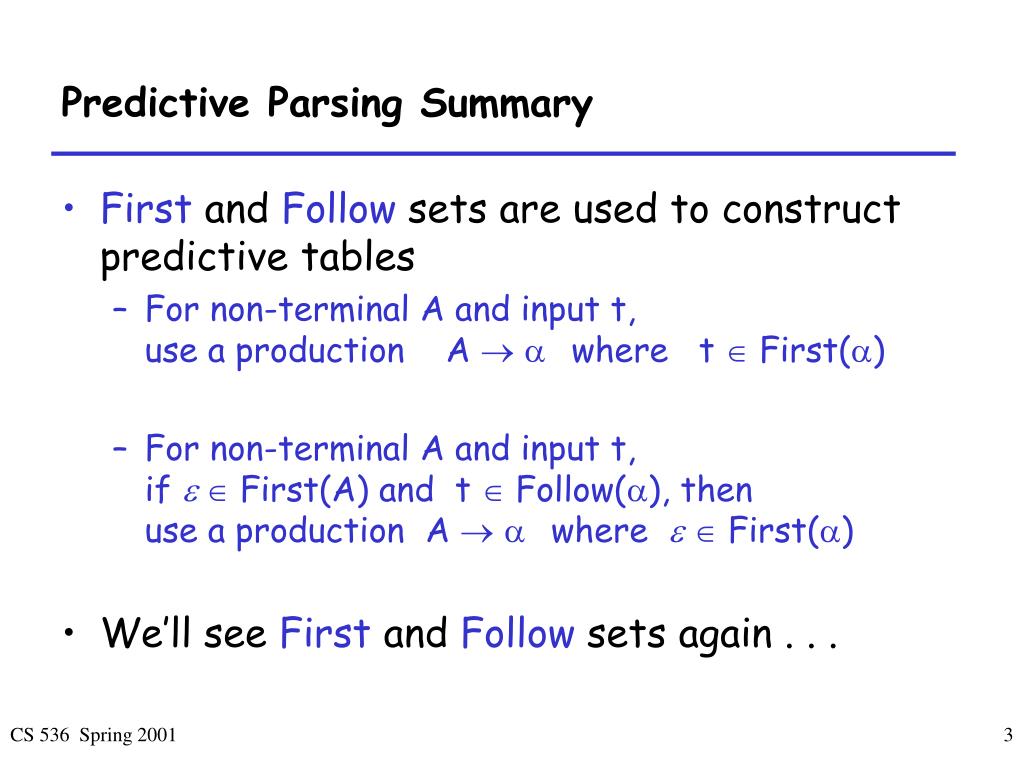 Predictive Parsing Summary

• First and Follow sets are used to construct predictive tables
  – For non-terminal A and input t, use a production $A \rightarrow \alpha$ where $t \in$ First($\alpha$)

  – For non-terminal A and input t, if $\varepsilon \in$ First(A) and $t \in$ Follow($\alpha$), then use a production $A \rightarrow \alpha$ where $\varepsilon \in$ First($\alpha$)

• We'll see First and Follow sets again . . .

CS 536 Spring 2001

3